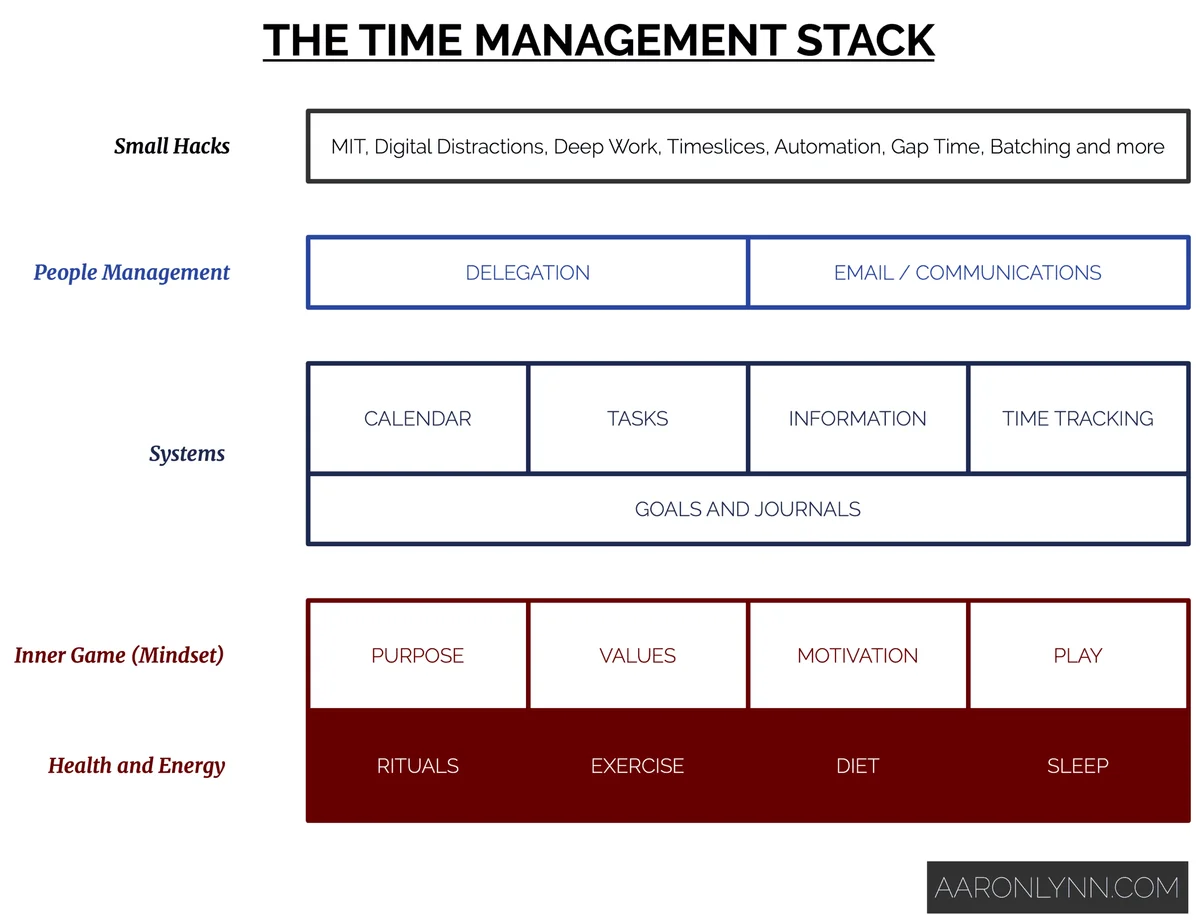 THE TIME MANAGEMENT STACK

Small Hacks

MIT, Digital Distractions, Deep Work, Timeslices, Automation, Gap Time, Batching and more

People Management

DELEGATION

EMAIL / COMMUNICATIONS

Systems

CALENDAR

TASKS

INFORMATION

TIME TRACKING

GOALS AND JOURNALS

Inner Game (Mindset)

PURPOSE

VALUES

MOTIVATION

PLAY

Health and Energy

RITUALS

EXERCISE

DIET

SLEEP

AARONLYNN.COM